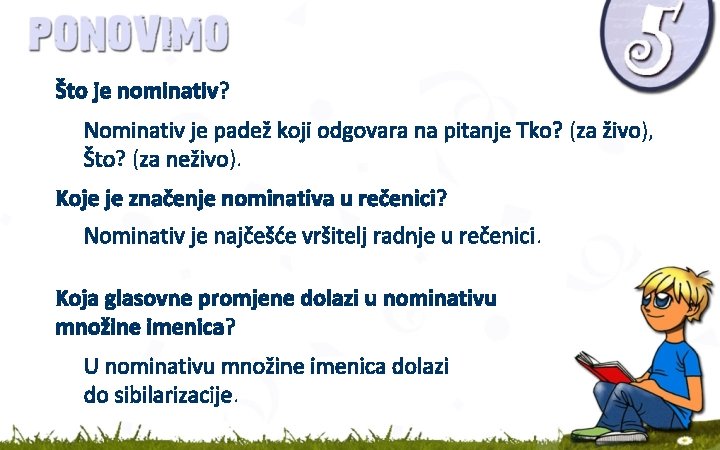 PONOVIMO

5

Što je nominativ?

Nominativ je padež koji odgovara na pitanje Tko? (za živo), Što? (za neživo).

Koje je značenje nominativa u rečenici?

Nominativ je najčešće vršitelj radnje u rečenici.

Koja glasovne promjene dolazi u nominativu množine imenica?

U nominativu množine imenica dolazi do sibilarizacije.